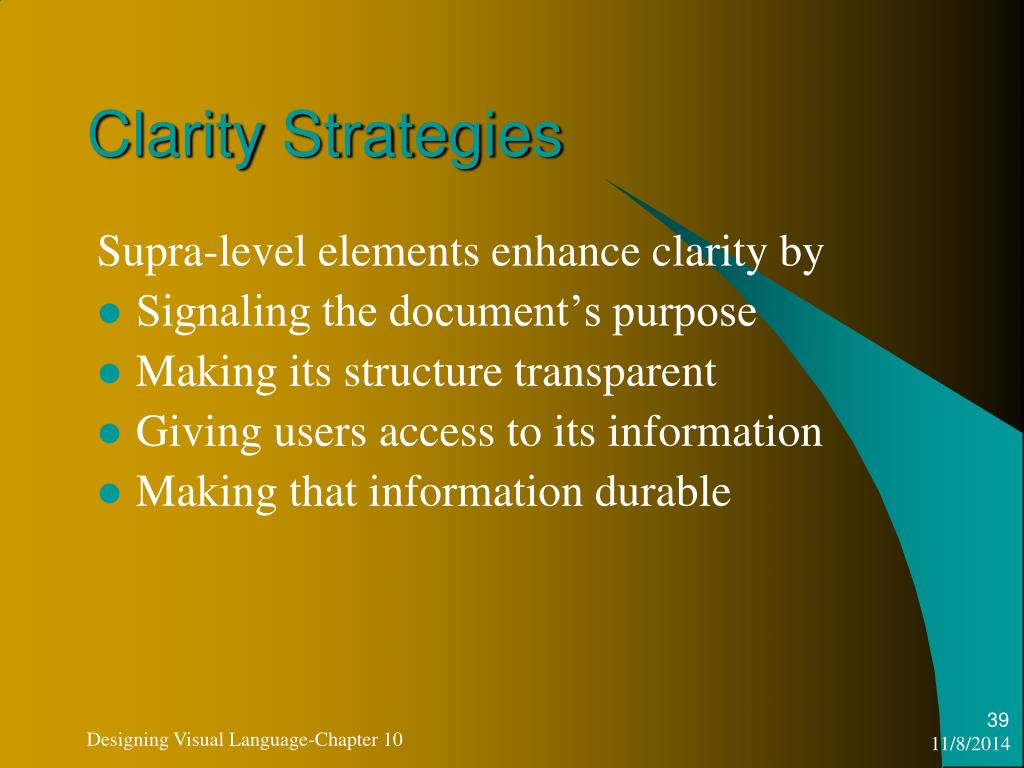 Clarity Strategies

Supra-level elements enhance clarity by

- Signaling the document’s purpose
- Making its structure transparent
- Giving users access to its information
- Making that information durable

Designing Visual Language-Chapter 10

39

11/8/2014